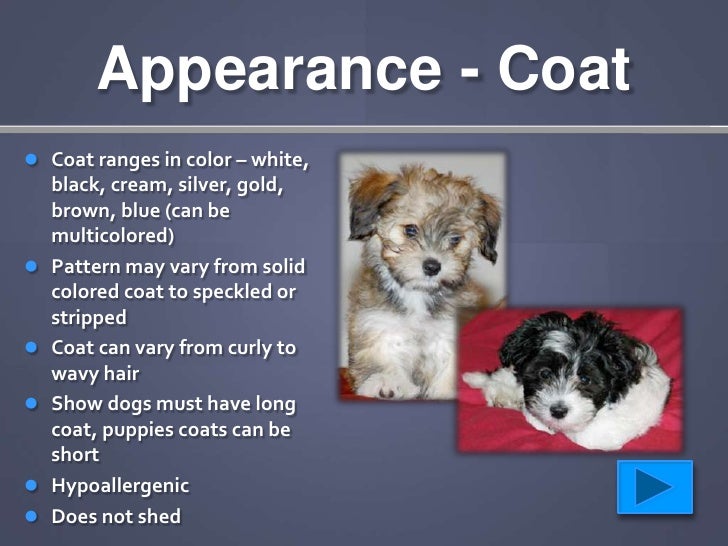 Appearance - Coat

- Coat ranges in color – white, black, cream, silver, gold, brown, blue (can be multicolored)
- Pattern may vary from solid colored coat to speckled or stripped
- Coat can vary from curly to wavy hair
- Show dogs must have long coat, puppies coats can be short
- Hypoallergenic
- Does not shed